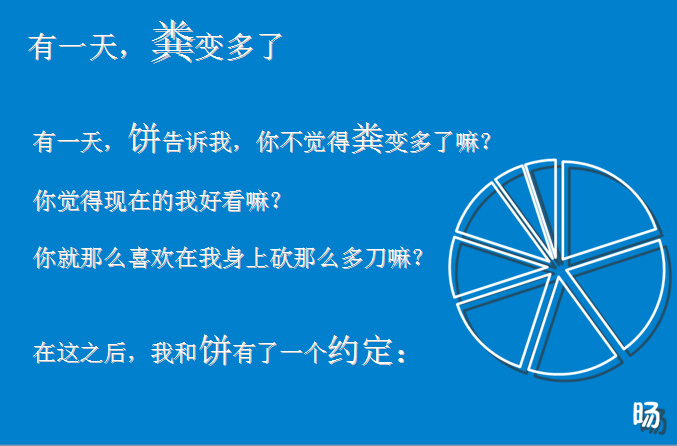 有一天，粪变多了

有一天，饼告诉我，你不觉得粪变多了嘛？

你觉得现在的我好看嘛？

你就那么喜欢在我身上砍那么多刀嘛？

在这之后，我和饼有了一个约定：

旸